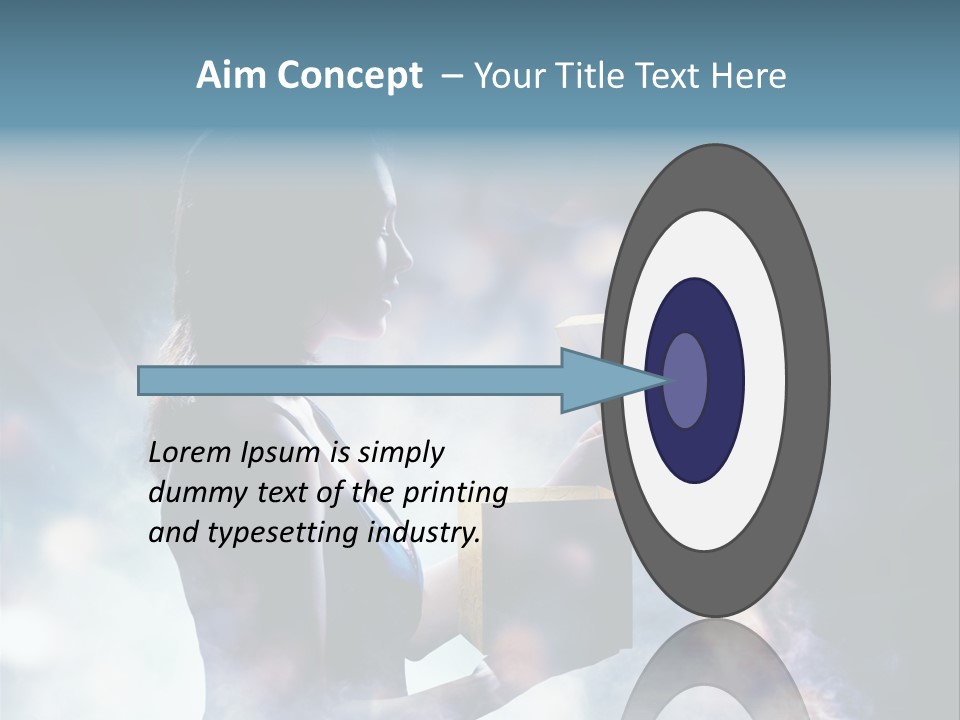 Aim Concept – Your Title Text Here

Lorem Ipsum is simply dummy text of the printing and typesetting industry.